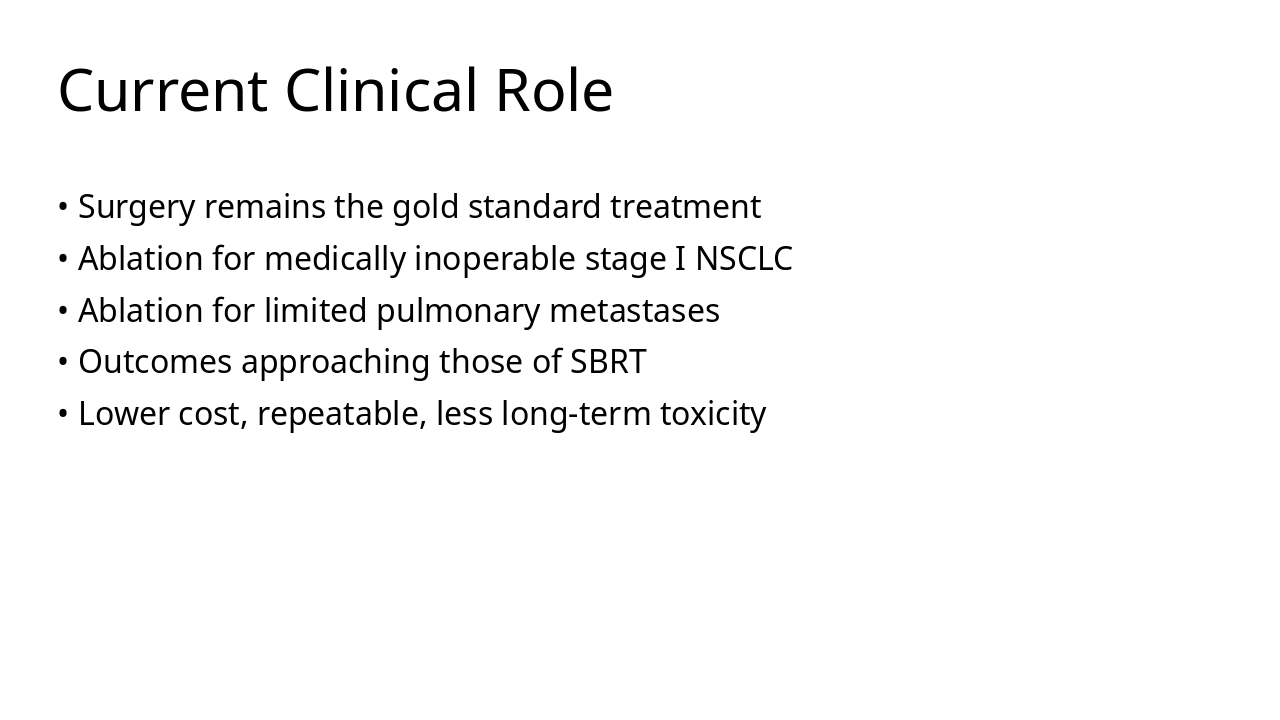 Current Clinical Role

• Surgery remains the gold standard treatment
• Ablation for medically inoperable stage I NSCLC
• Ablation for limited pulmonary metastases
• Outcomes approaching those of SBRT
• Lower cost, repeatable, less long-term toxicity